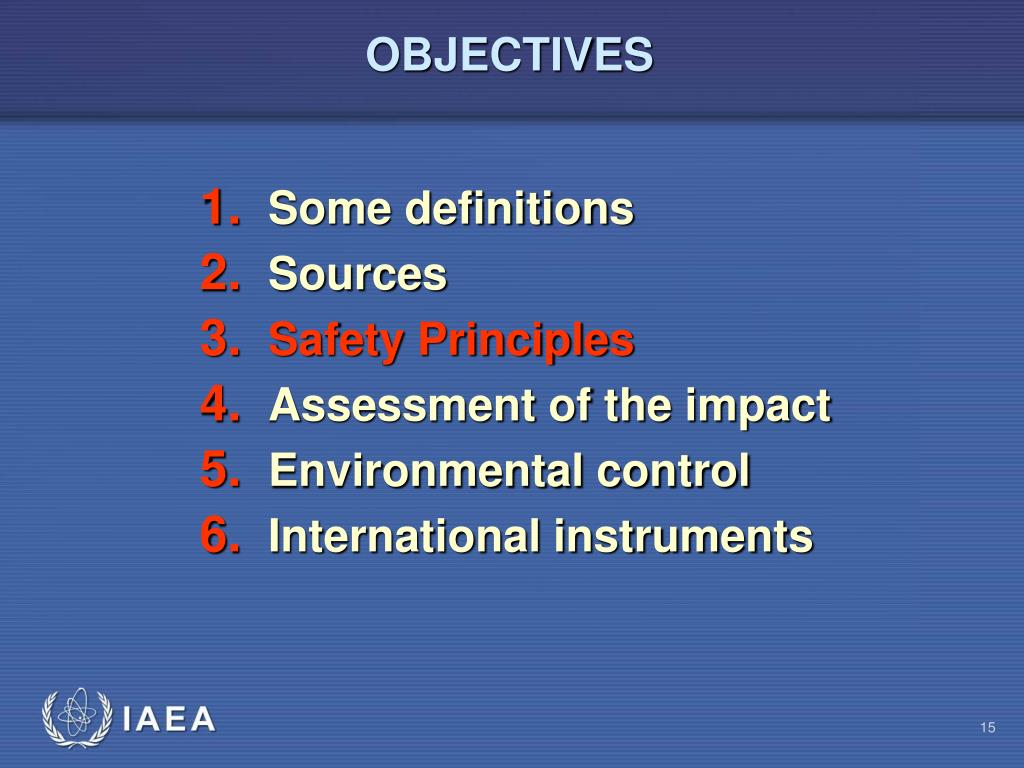 OBJECTIVES

1. Some definitions
2. Sources
3. Safety Principles
4. Assessment of the impact
5. Environmental control
6. International instruments

IAEA

15